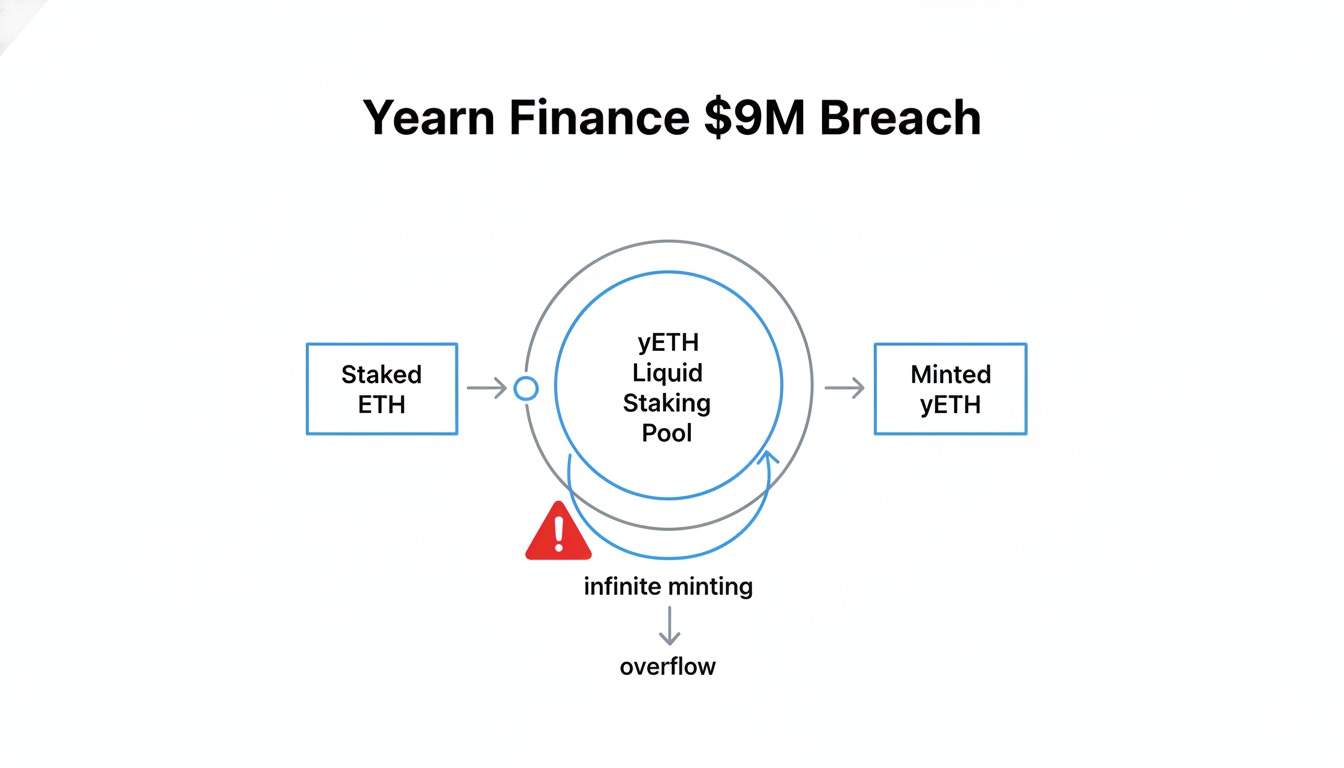 Yearn Finance \$9M Breach

Staked ETH

yETH Liquid Staking Pool

Minted yETH

infinite minting

overflow